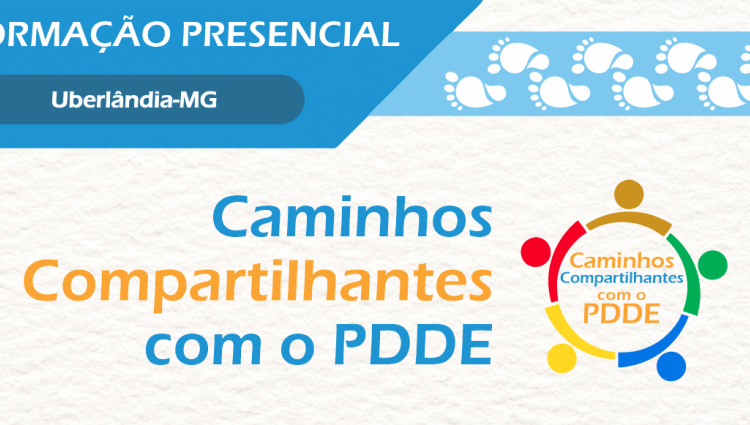 ORMAÇÃO PRESENCIAL

Uberlândia-MG

Caminhos
Compartilhantes
com o PDDE

Caminhos
Compartilhantes
com o
PDDE